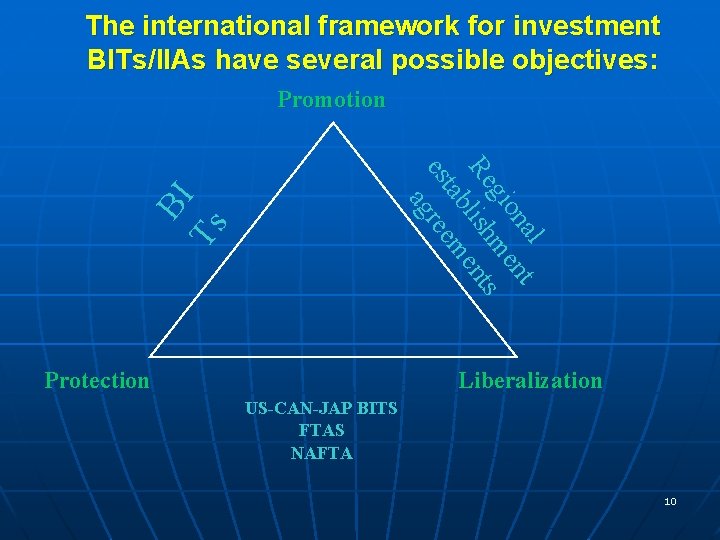 The international framework for investment BITs/IIAs have several possible objectives:

Promotion

BI Ts

Regional establishment agreements

Protection

Liberalization

US-CAN-JAP BITS
FTAS
NAFTA

10